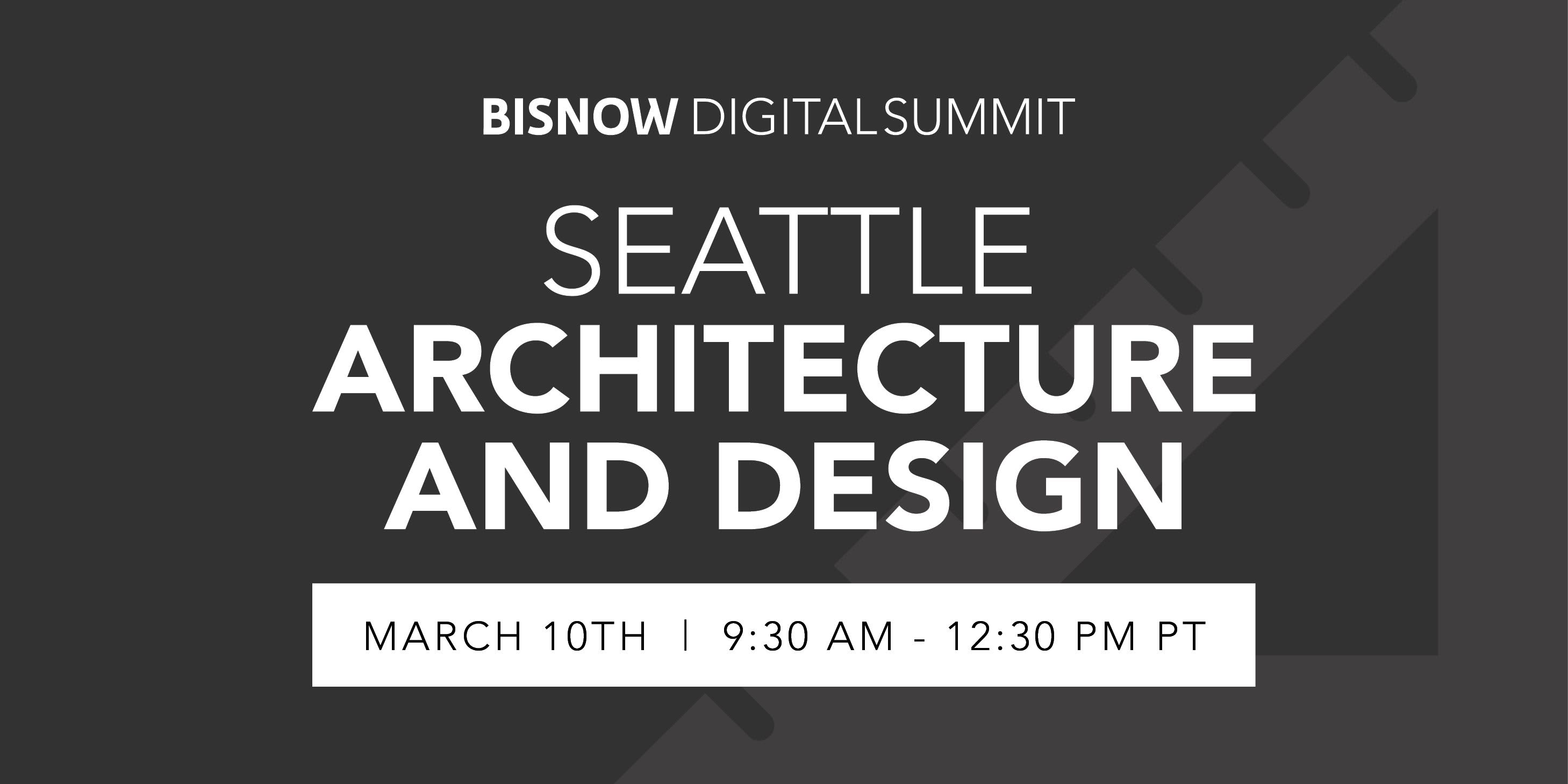 BISNOW DIGITAL SUMMIT

SEATTLE
ARCHITECTURE AND DESIGN

MARCH 10TH | 9:30 AM - 12:30 PM PT